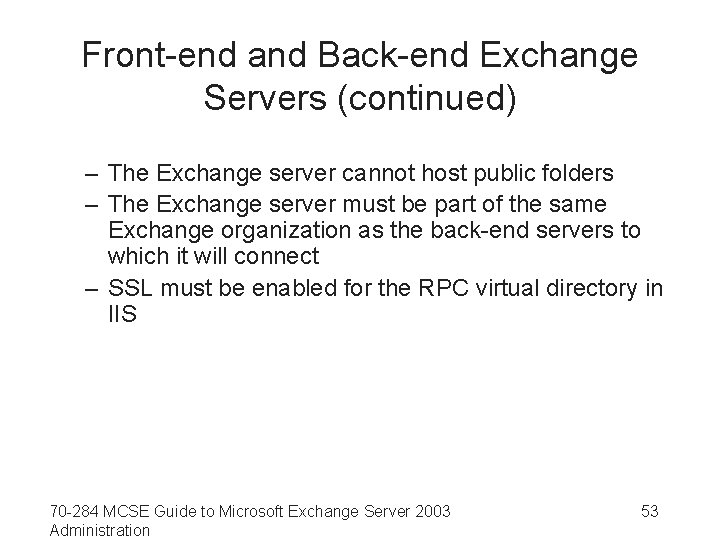 Front-end and Back-end Exchange Servers (continued)

– The Exchange server cannot host public folders
– The Exchange server must be part of the same Exchange organization as the back-end servers to which it will connect
– SSL must be enabled for the RPC virtual directory in IIS

70-284 MCSE Guide to Microsoft Exchange Server 2003 Administration

53